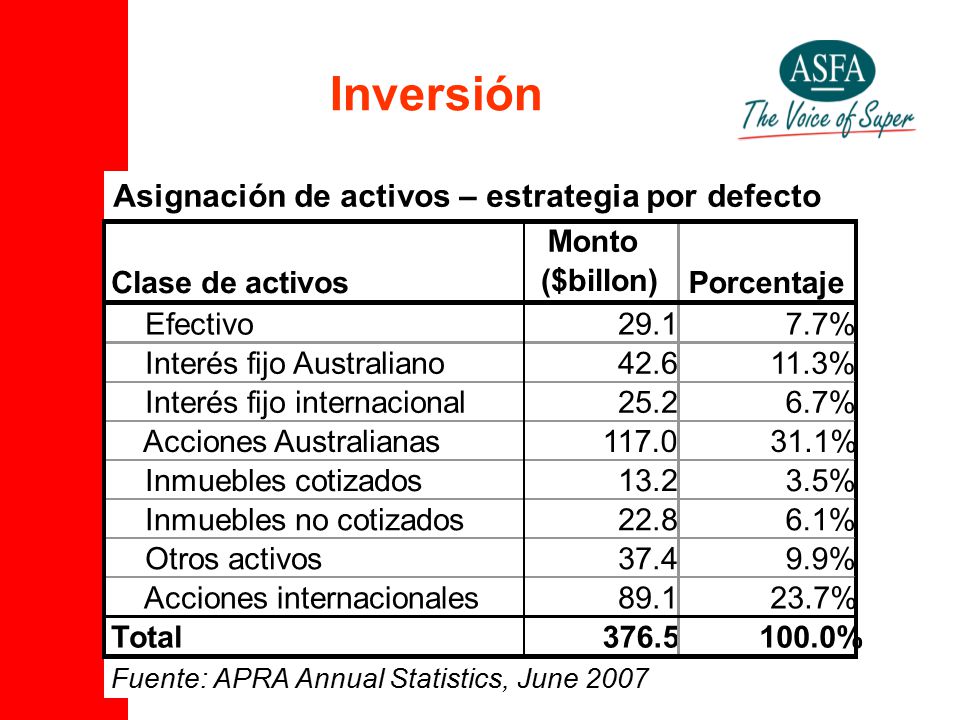 Inversión

ASFA
The Voice of Super

Asignación de activos – estrategia por defecto

| Clase de activos | Monto ($billon) | Porcentaje |
|---|---|---|
| Efectivo | 29.1 | 7.7% |
| Interés fijo Australiano | 42.6 | 11.3% |
| Interés fijo internacional | 25.2 | 6.7% |
| Acciones Australianas | 117.0 | 31.1% |
| Inmuebles cotizados | 13.2 | 3.5% |
| Inmuebles no cotizados | 22.8 | 6.1% |
| Otros activos | 37.4 | 9.9% |
| Acciones internacionales | 89.1 | 23.7% |
| Total | 376.5 | 100.0% |

Fuente: APRA Annual Statistics, June 2007